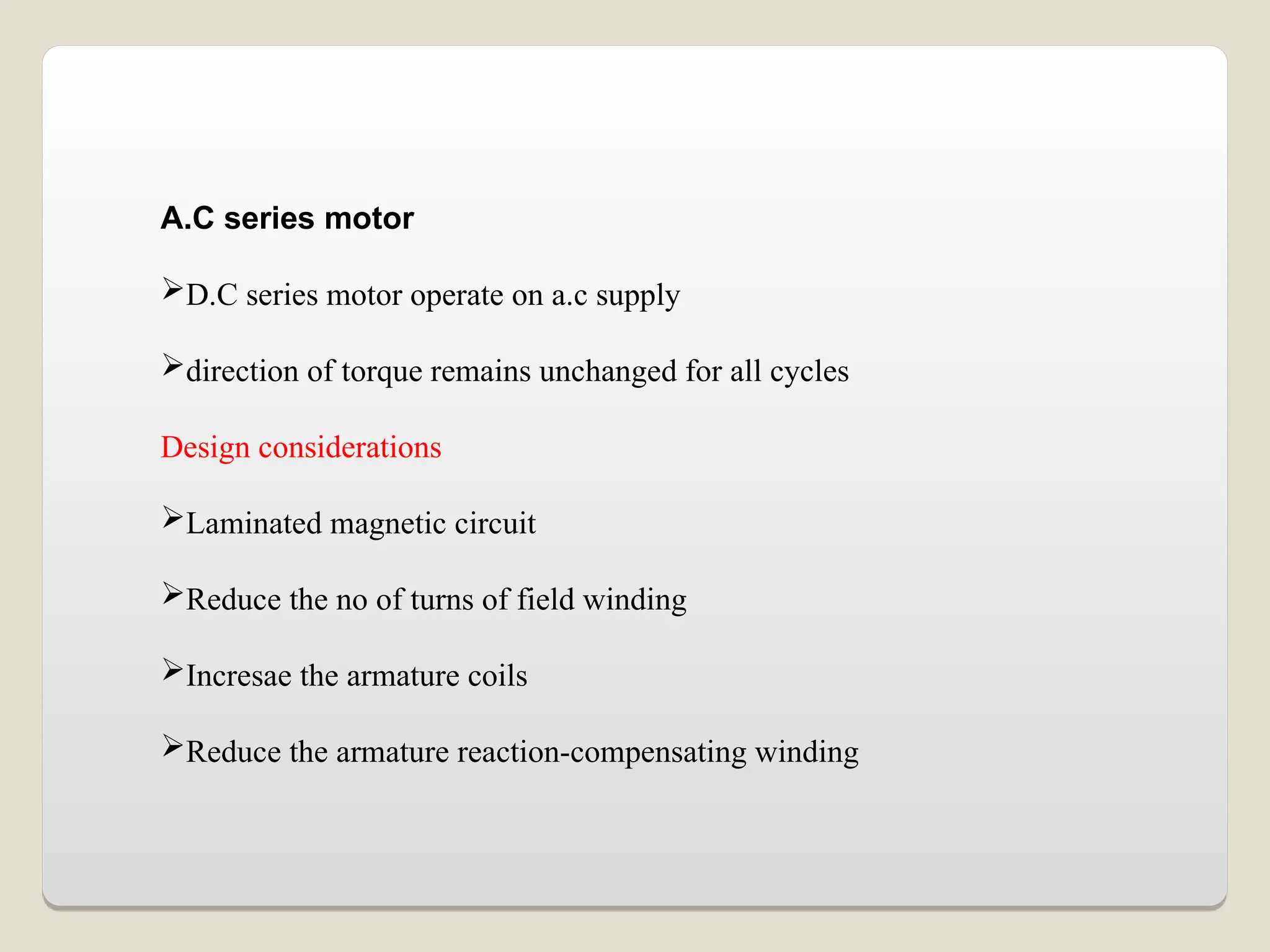 A.C series motor

➢D.C series motor operate on a.c supply

➢direction of torque remains unchanged for all cycles

Design considerations

➢Laminated magnetic circuit

➢Reduce the no of turns of field winding

➢Incresae the armature coils

➢Reduce the armature reaction-compensating winding